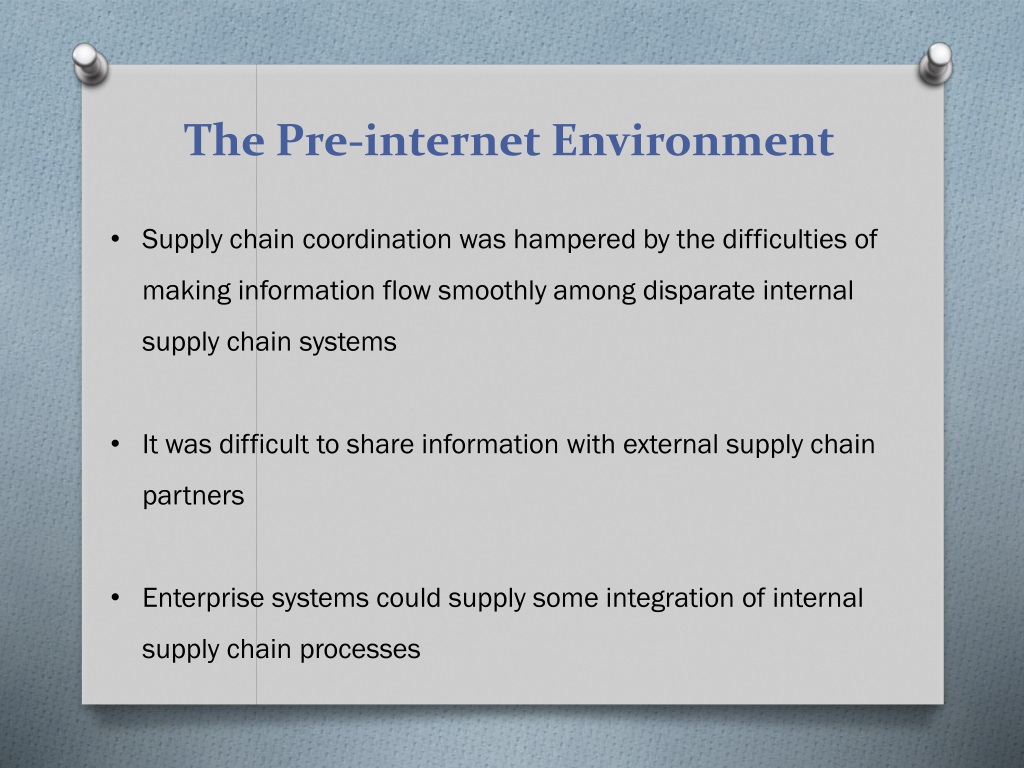 The Pre-internet Environment

• Supply chain coordination was hampered by the difficulties of making information flow smoothly among disparate internal supply chain systems

• It was difficult to share information with external supply chain partners

• Enterprise systems could supply some integration of internal supply chain processes